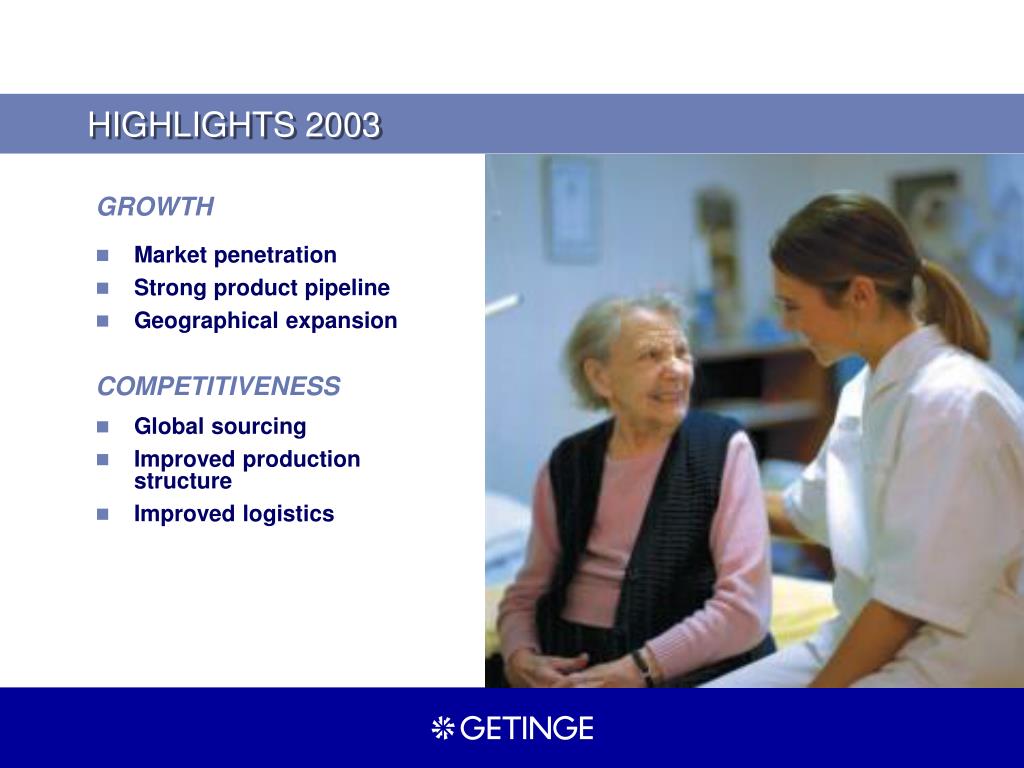 HIGHLIGHTS 2003

GROWTH

- Market penetration
- Strong product pipeline
- Geographical expansion

COMPETITIVENESS

- Global sourcing
- Improved production structure
- Improved logistics

GETINGE